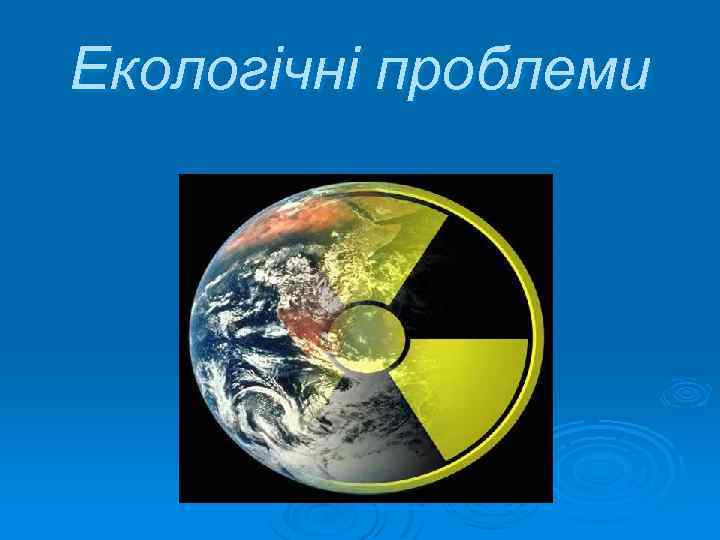 Екологічні проблеми